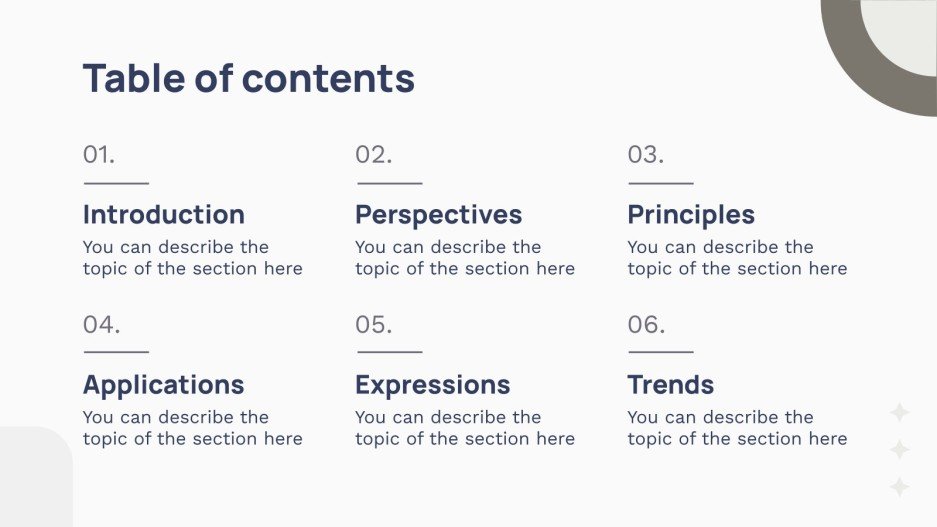 Table of contents

01.

Introduction

You can describe the topic of the section here

02.

Perspectives

You can describe the topic of the section here

03.

Principles

You can describe the topic of the section here

04.

Applications

You can describe the topic of the section here

05.

Expressions

You can describe the topic of the section here

06.

Trends

You can describe the topic of the section here